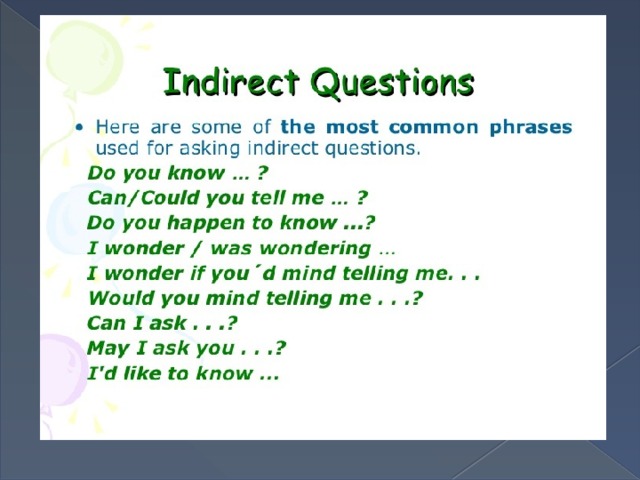 Indirect Questions

• Here are some of the most common phrases used for asking indirect questions.

Do you know ... ?
Can/Could you tell me ... ?
Do you happen to know ...?
I wonder / was wondering ...
I wonder if you´d mind telling me. . .
Would you mind telling me . . .?
Can I ask . . .?
May I ask you . . .?
I'd like to know ...